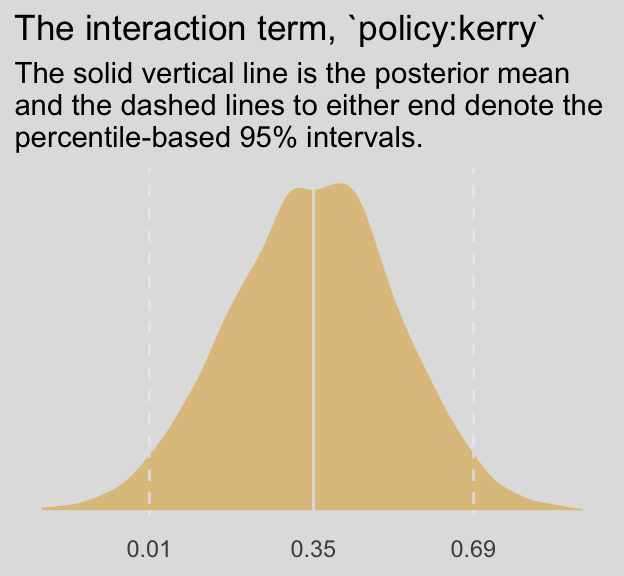 The interaction term, `policy:kerry`

The solid vertical line is the posterior mean and the dashed lines to either end denote the percentile-based 95% intervals.

0.01
0.35
0.69